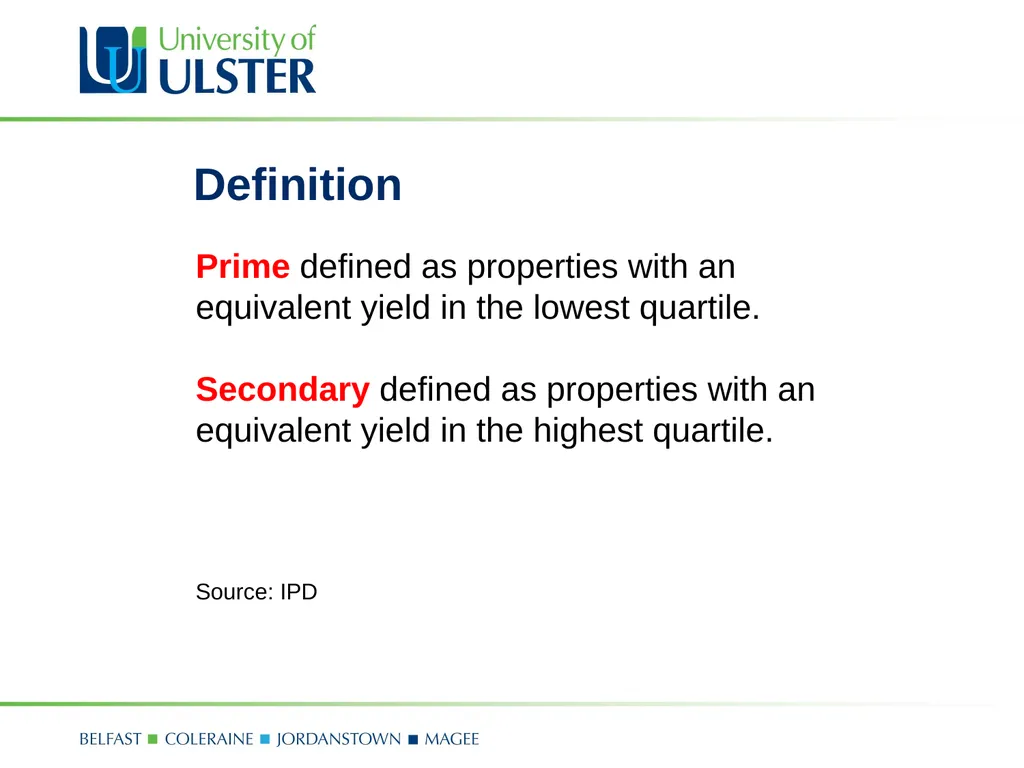 University of
ULSTER

Definition

Prime defined as properties with an equivalent yield in the lowest quartile.

Secondary defined as properties with an equivalent yield in the highest quartile.

Source: IPD

BELFAST ■ COLERAINE ■ JORDANSTOWN ■ MAGEE